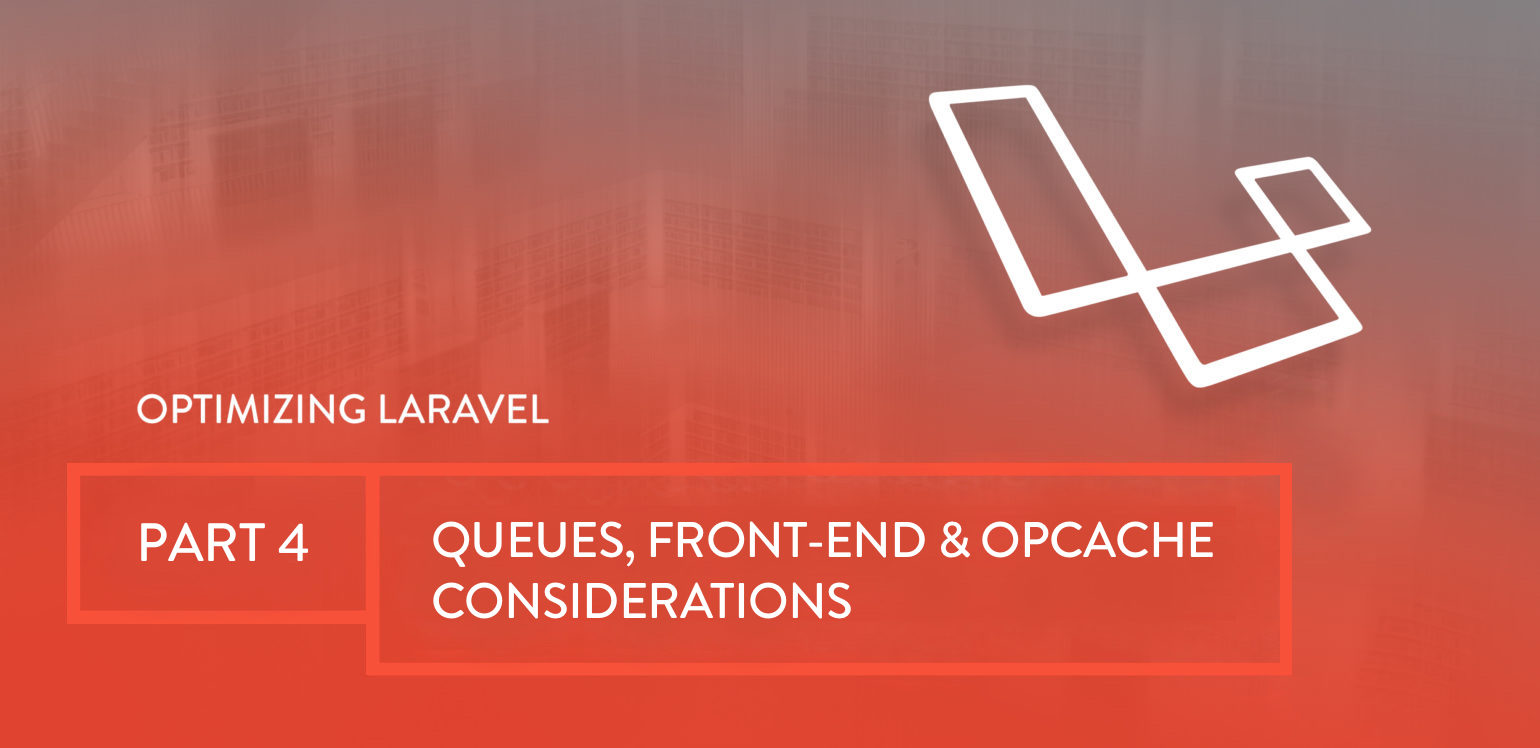 OPTIMIZING LARAVEL

PART 4

QUEUES, FRONT-END & OPCACHE CONSIDERATIONS